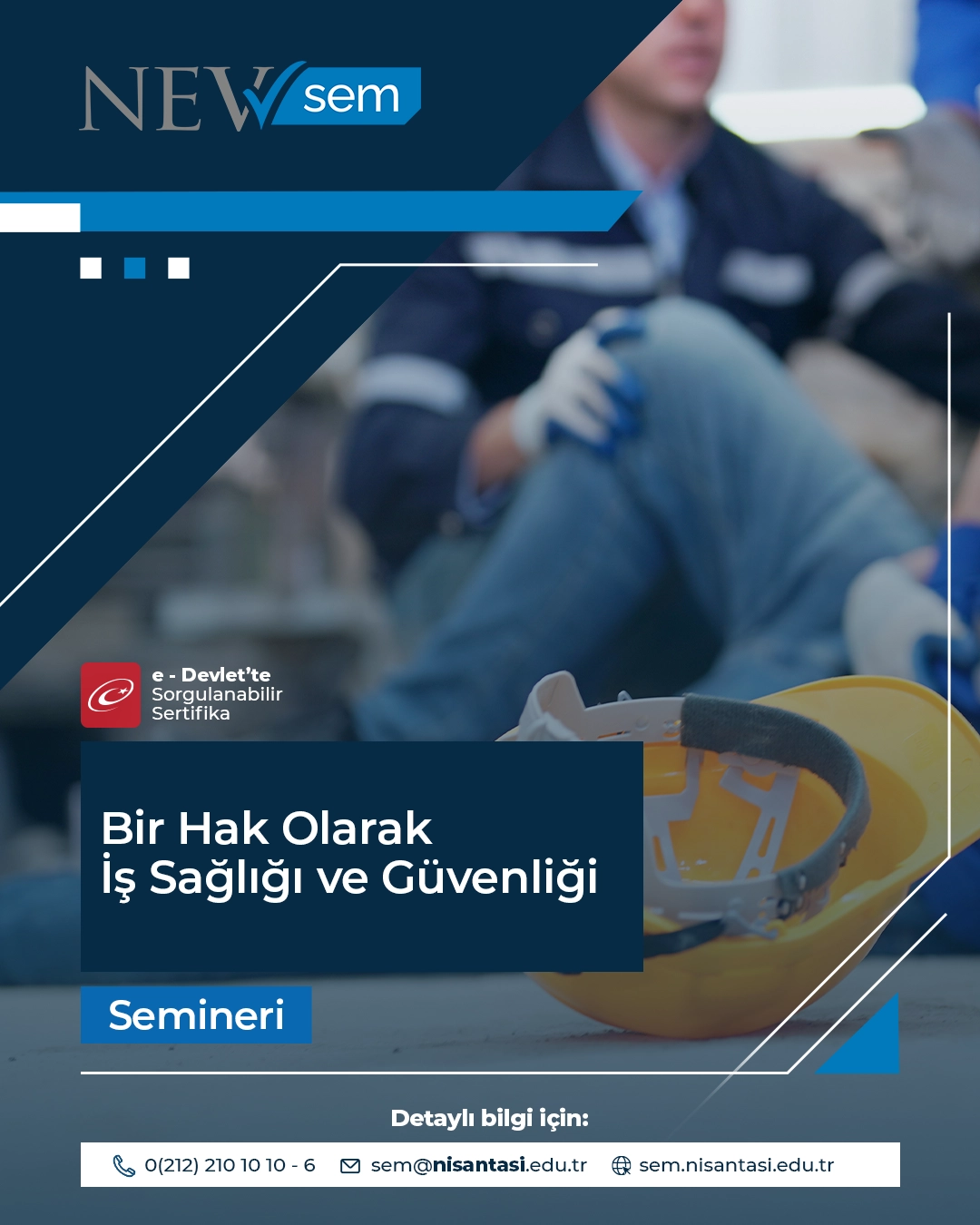 NEW sem

e - Devlet'te
Sorgulanabilir
Sertifika

Bir Hak Olarak
İş Sağlığı ve Güvenliği

Semineri

Detaylı bilgi için:

0(212) 210 10 10 - 6 sem@nisantasi.edu.tr sem.nisantasi.edu.tr